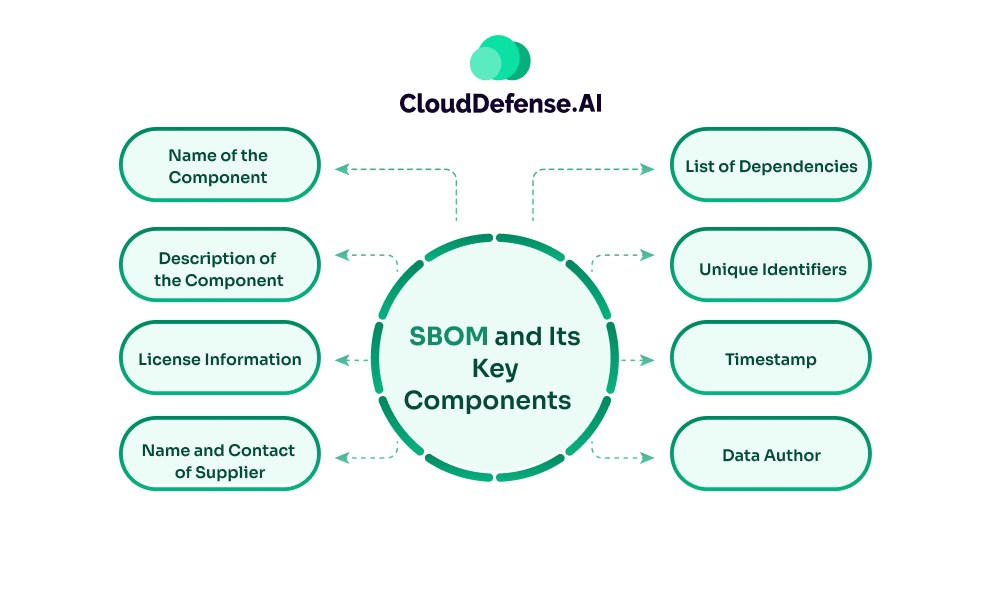 CloudDefense.AI

SBOM and Its Key Components

Name of the Component

Description of the Component

License Information

Name and Contact of Supplier

List of Dependencies

Unique Identifiers

Timestamp

Data Author